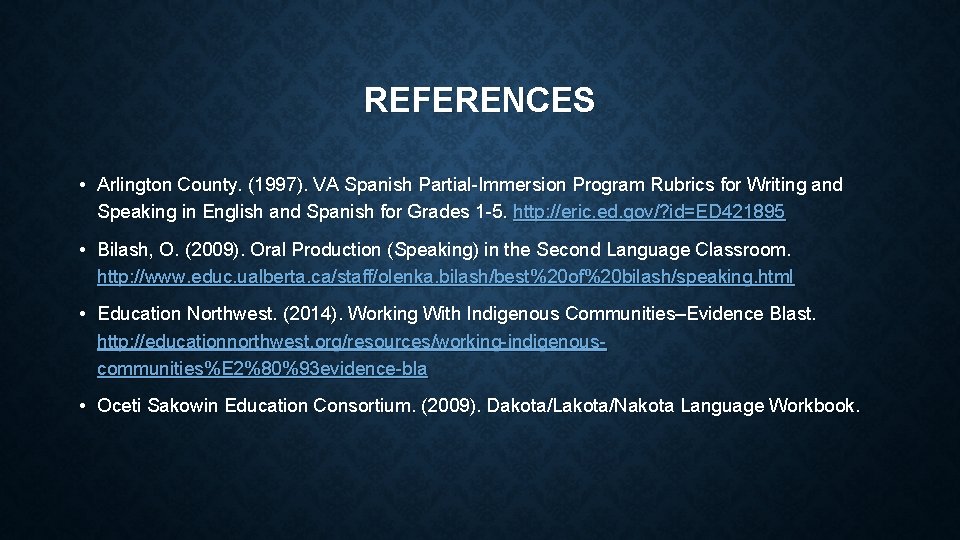 REFERENCES

• Arlington County. (1997). VA Spanish Partial-Immersion Program Rubrics for Writing and Speaking in English and Spanish for Grades 1-5. http://eric.ed.gov/?id=ED421895

• Bilash, O. (2009). Oral Production (Speaking) in the Second Language Classroom. http://www.educ.ualberta.ca/staff/olenka.bilash/best%20of%20bilash/speaking.html

• Education Northwest. (2014). Working With Indigenous Communities–Evidence Blast. http://educationnorthwest.org/resources/working-indigenous-communities%E2%80%93evidence-bla

• Oceti Sakowin Education Consortium. (2009). Dakota/Lakota/Nakota Language Workbook.